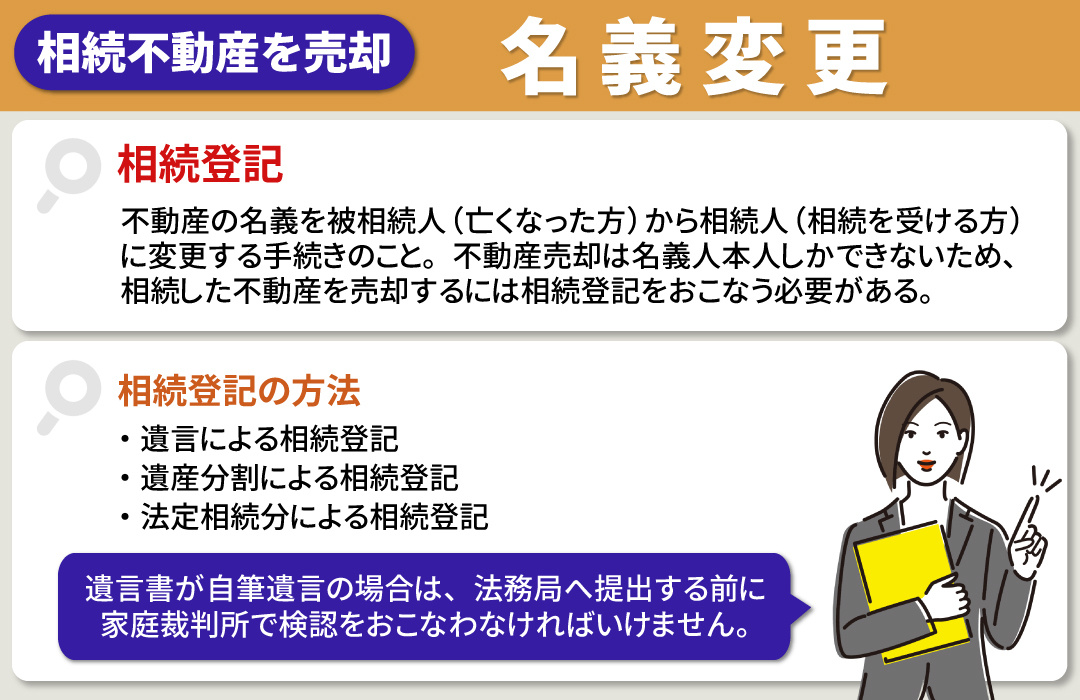 相続不動産を売却

名義変更

相続登記

不動産の名義を被相続人（亡くなった方）から相続人（相続を受ける方）に変更する手続きのこと。不動産売却は名義人本人しかできないため、相続した不動産を売却するには相続登記をおこなう必要がある。

相続登記の方法

・遺言による相続登記
・遺産分割による相続登記
・法定相続分による相続登記

遺言書が自筆遺言の場合は、法務局へ提出する前に家庭裁判所で検認をおこなわなければいけません。